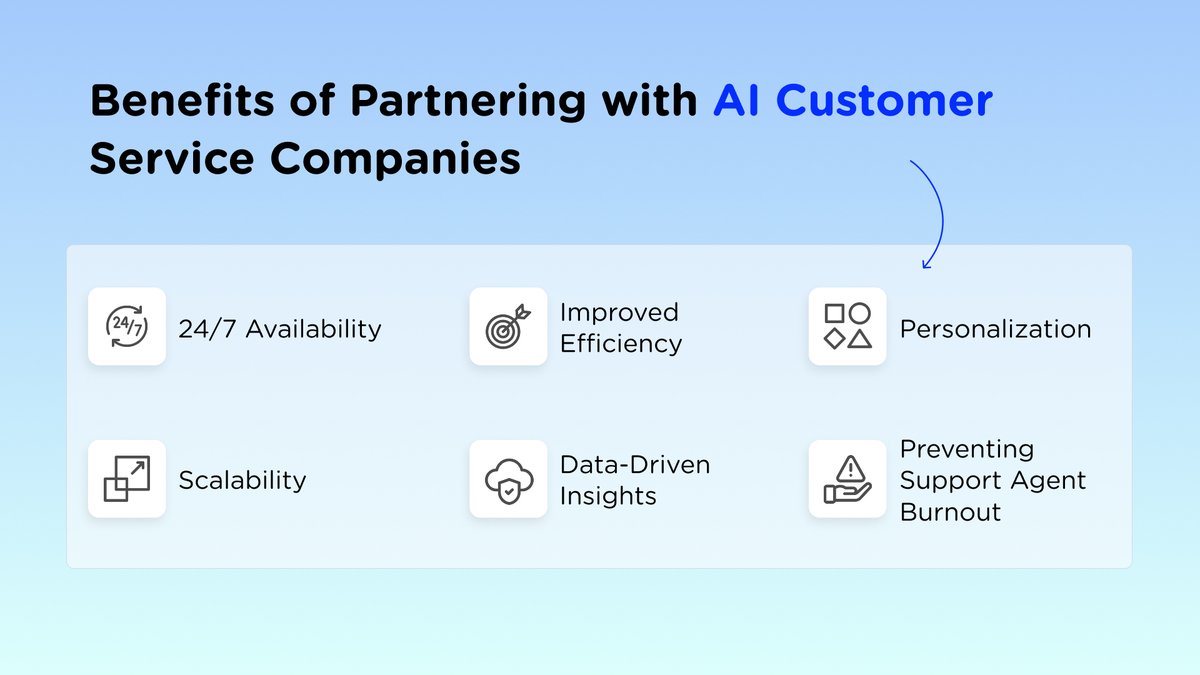 Benefits of Partnering with AI Customer Service Companies

24/7

24/7 Availability

Improved Efficiency

Personalization

Scalability

Data-Driven Insights

Preventing Support Agent Burnout